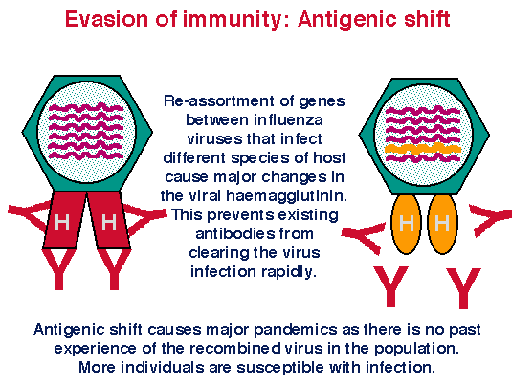 Evasion of immunity: Antigenic shift

H H

Re-assortment of genes between influenza viruses that infect different species of host cause major changes in the viral haemagglutinin. This prevents existing antibodies from clearing the virus infection rapidly.

H H

Antigenic shift causes major pandemics as there is no past experience of the recombined virus in the population. More individuals are susceptible with infection.